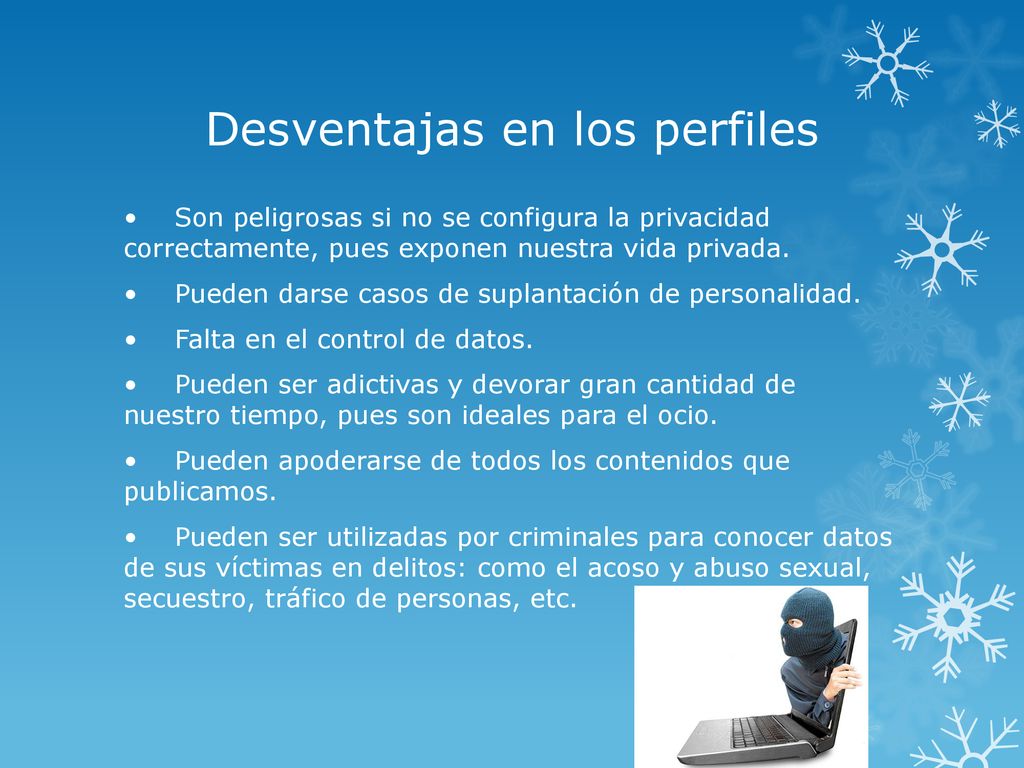 Desventajas en los perfiles

• Son peligrosas si no se configura la privacidad correctamente, pues exponen nuestra vida privada.

• Pueden darse casos de suplantación de personalidad.

• Falta en el control de datos.

• Pueden ser adictivas y devorar gran cantidad de nuestro tiempo, pues son ideales para el ocio.

• Pueden apoderarse de todos los contenidos que publicamos.

• Pueden ser utilizadas por criminales para conocer datos de sus víctimas en delitos: como el acoso y abuso sexual, secuestro, tráfico de personas, etc.